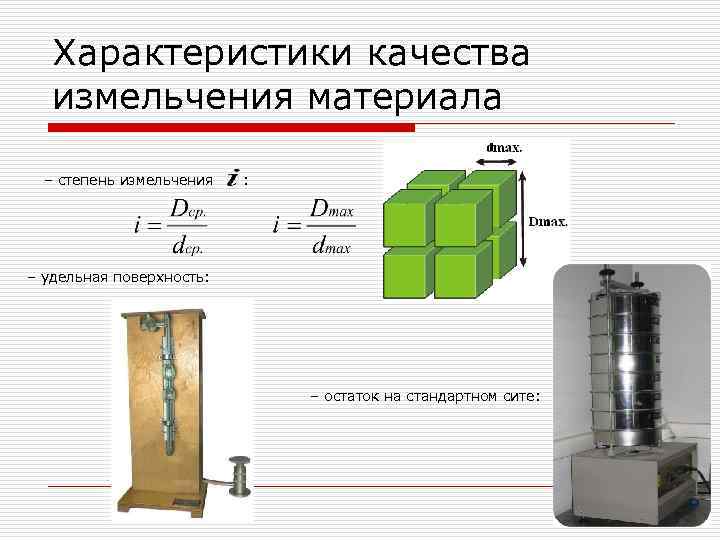 Характеристики качества измельчения материала

– степень измельчения $i$ :

$i = \frac{D_{ср.}}{d_{ср.}}$ $i = \frac{D_{max}}{d_{max}}$

dmax.

Dmax.

– удельная поверхность:

– остаток на стандартном сите: